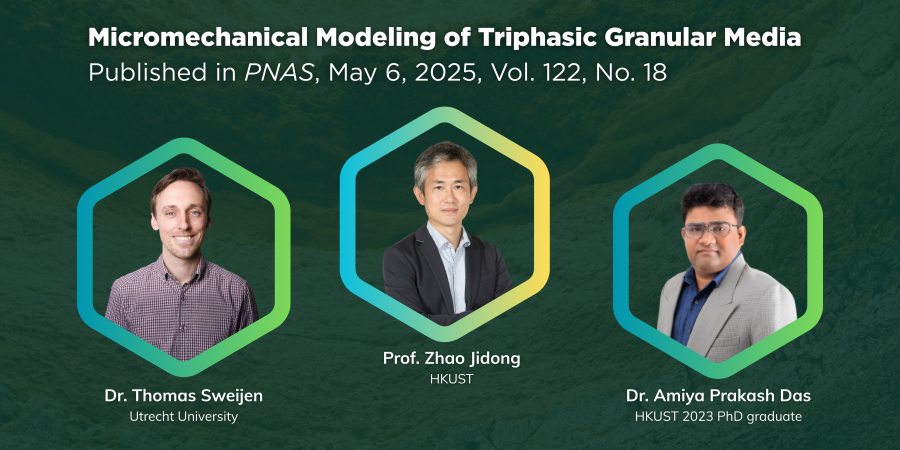 Micromechanical Modeling of Triphasic Granular Media
Published in PNAS, May 6, 2025, Vol. 122, No. 18

Dr. Thomas Sweijen
Utrecht University

Prof. Zhao Jidong
HKUST

Dr. Amiya Prakash Das
HKUST 2023 PhD graduate